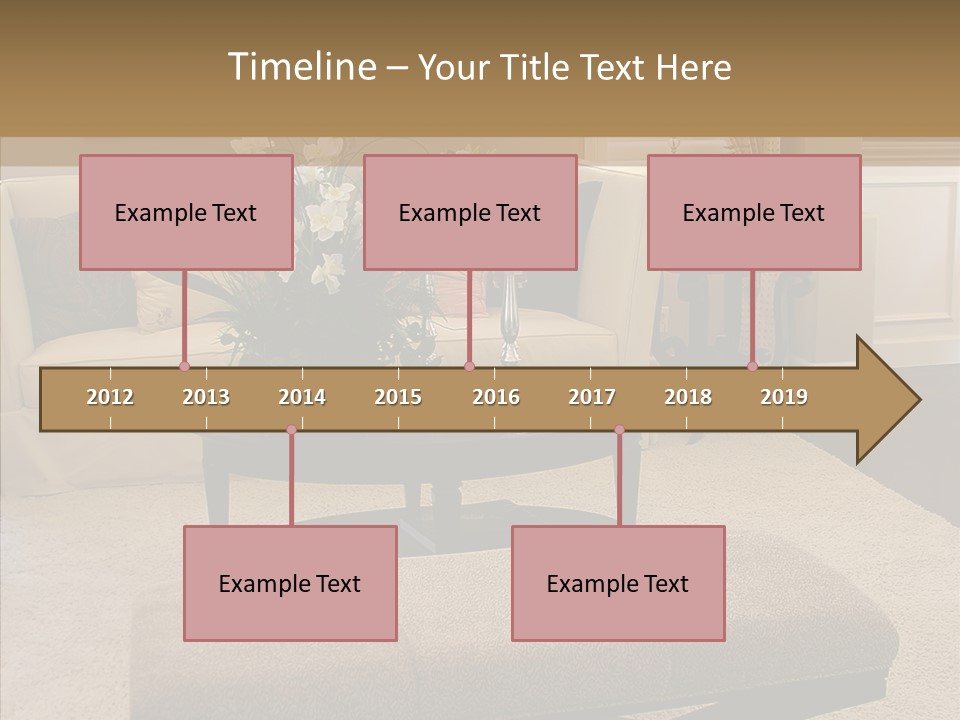 Timeline – Your Title Text Here

Example Text

Example Text

Example Text

2012 2013 2014 2015 2016 2017 2018 2019

Example Text

Example Text